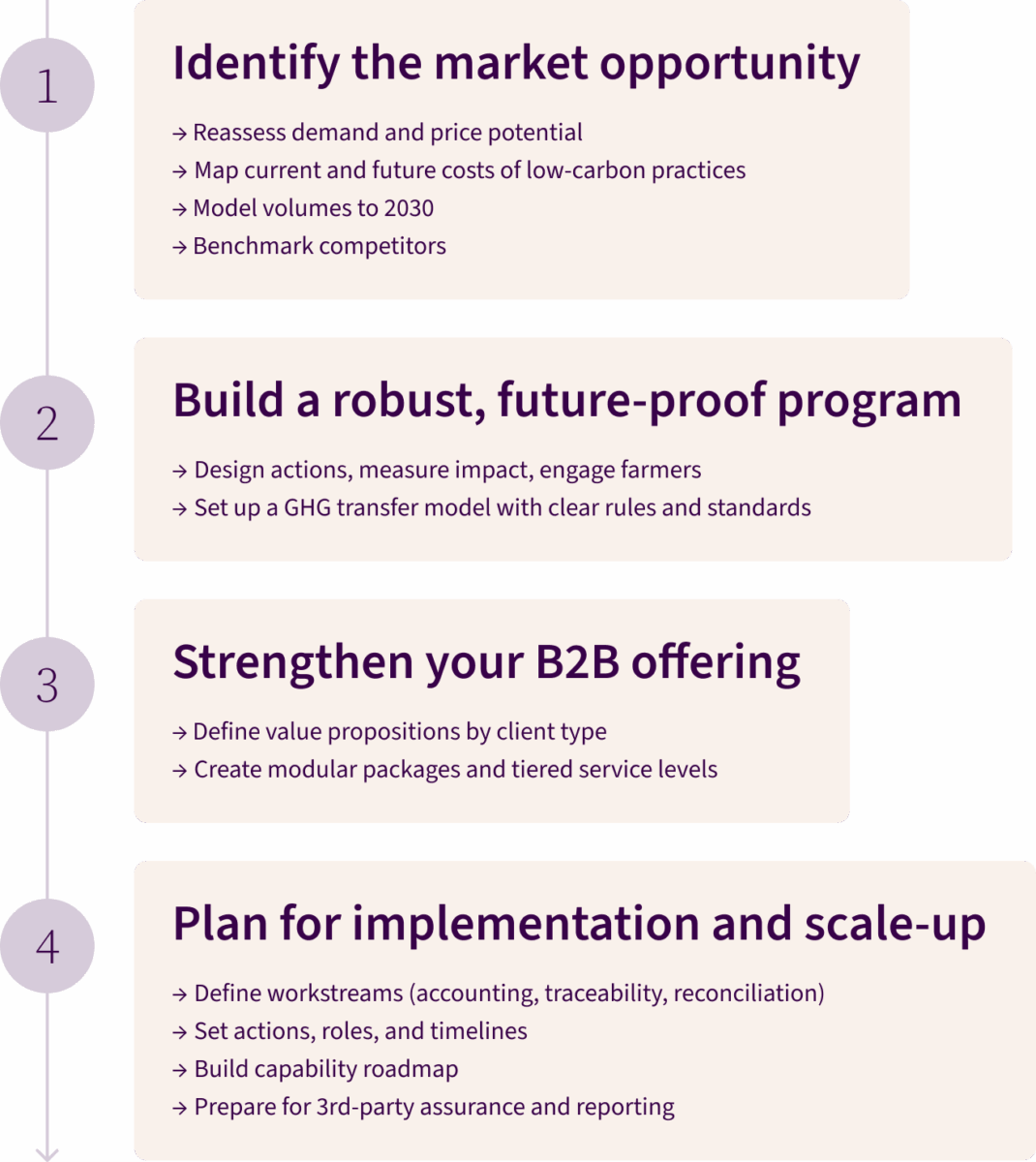 1

Identify the market opportunity

→ Reassess demand and price potential
→ Map current and future costs of low-carbon practices
→ Model volumes to 2030
→ Benchmark competitors

2

Build a robust, future-proof program

→ Design actions, measure impact, engage farmers
→ Set up a GHG transfer model with clear rules and standards

3

Strengthen your B2B offering

→ Define value propositions by client type
→ Create modular packages and tiered service levels

4

Plan for implementation and scale-up

→ Define workstreams (accounting, traceability, reconciliation)
→ Set actions, roles, and timelines
→ Build capability roadmap
→ Prepare for 3rd-party assurance and reporting